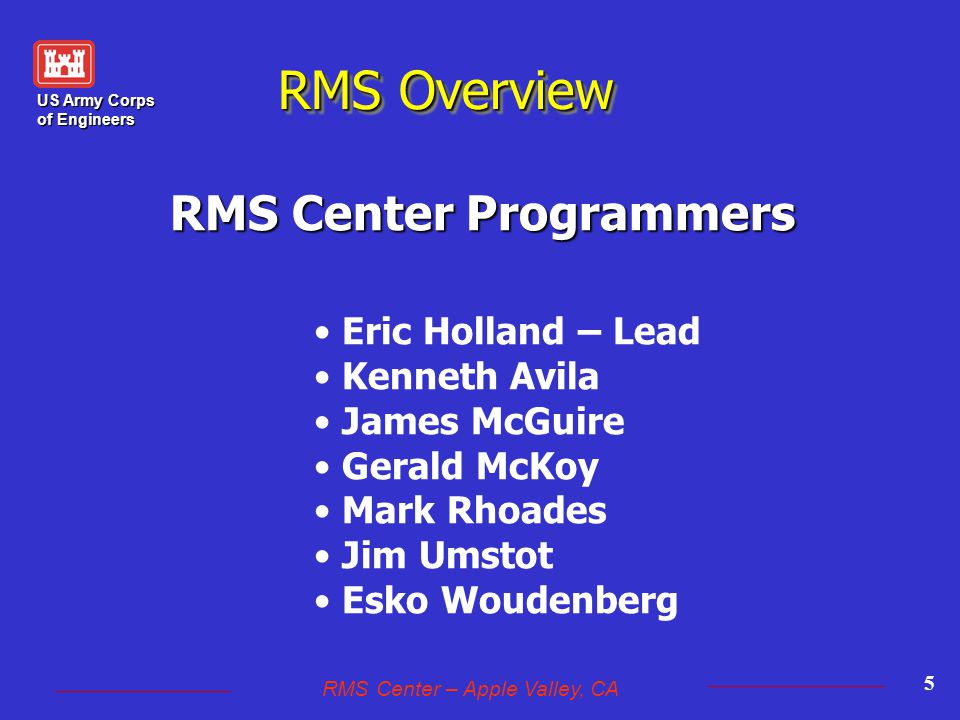 US Army Corps of Engineers

RMS Overview

RMS Center Programmers

• Eric Holland – Lead
• Kenneth Avila
• James McGuire
• Gerald McKoy
• Mark Rhoades
• Jim Umstot
• Esko Woudenberg

RMS Center – Apple Valley, CA

5